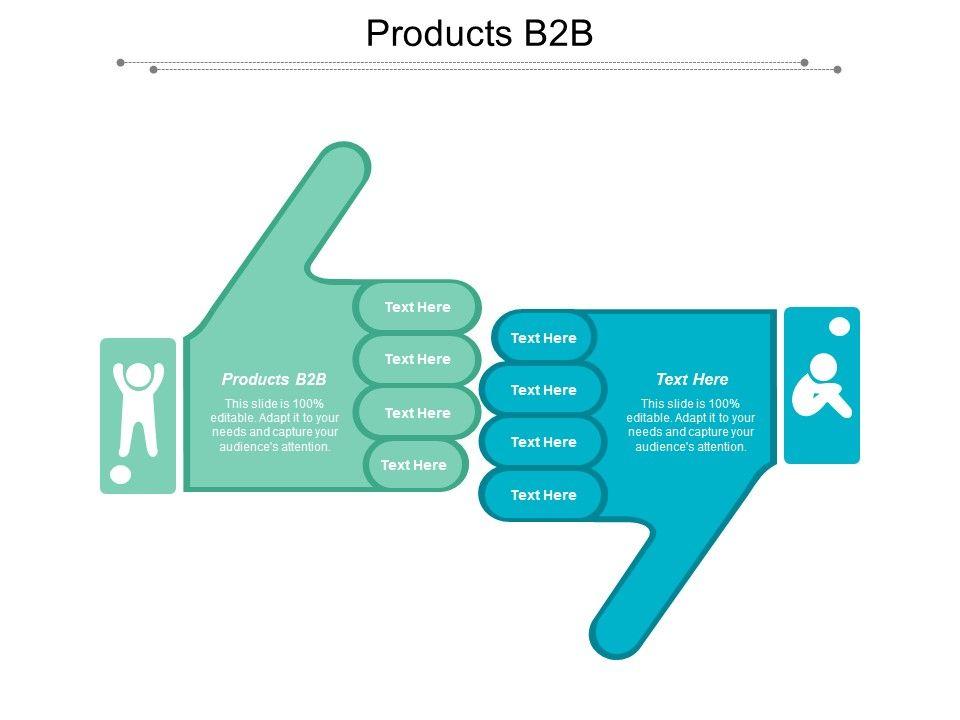 Products B2B

Products B2B

This slide is 100% editable. Adapt it to your needs and capture your audience's attention.

Text Here

Text Here

Text Here

Text Here

Text Here

Text Here

Text Here

Text Here

Text Here

This slide is 100% editable. Adapt it to your needs and capture your audience's attention.